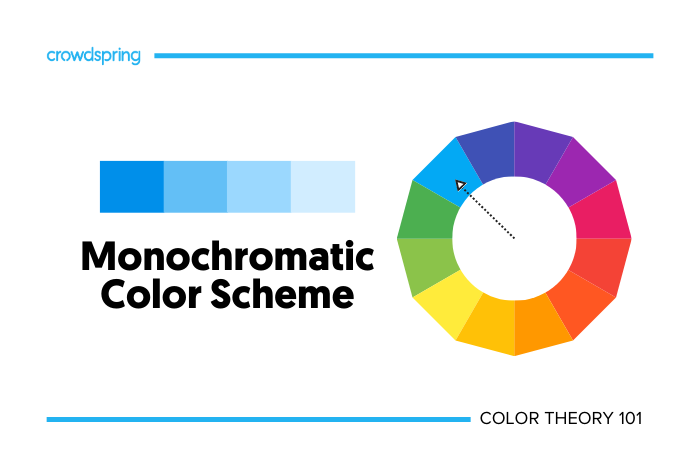 crowdspring

Monochromatic Color Scheme

COLOR THEORY 101